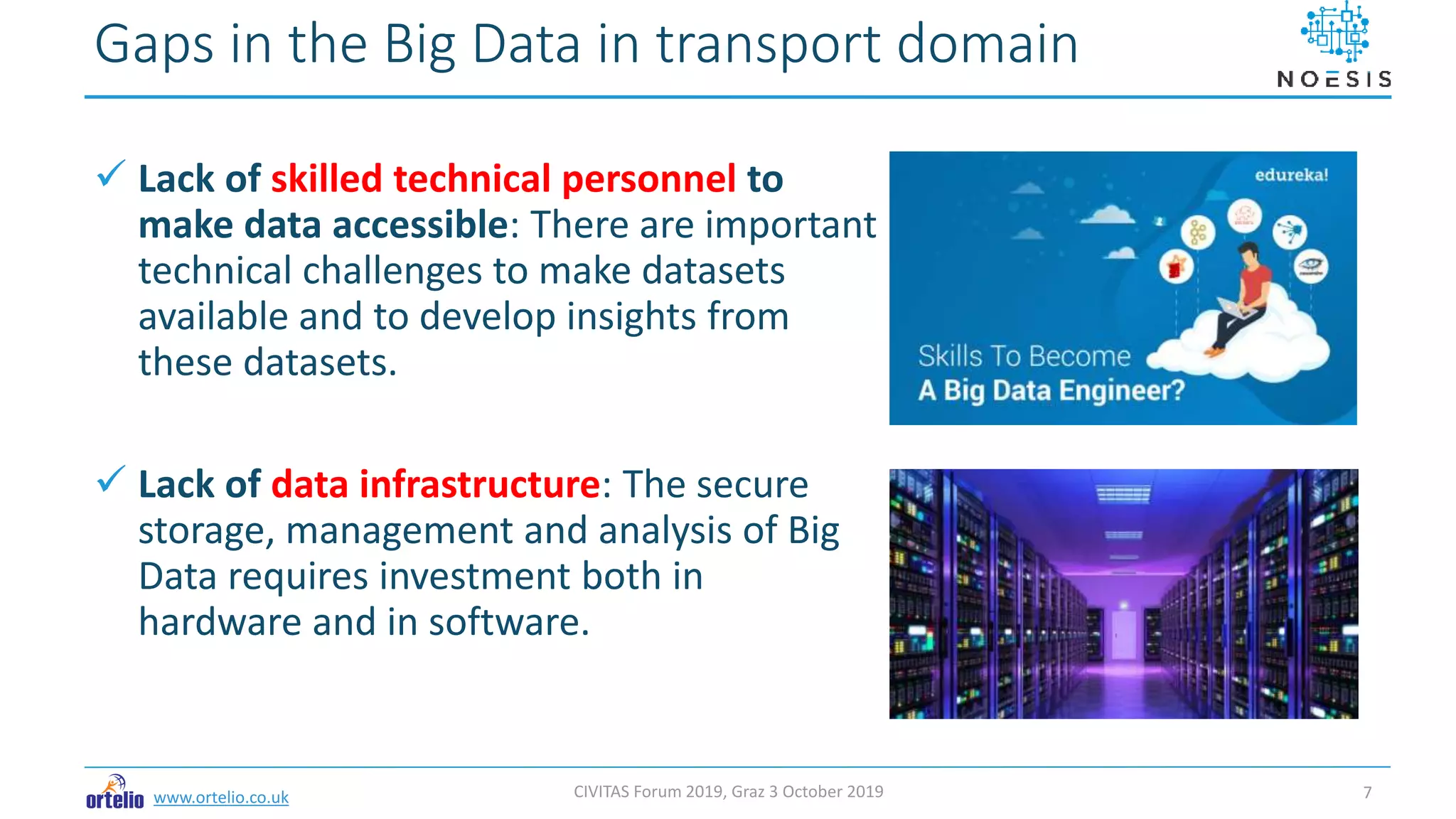 Gaps in the Big Data in transport domain

NOESIS

✓ Lack of skilled technical personnel to make data accessible: There are important technical challenges to make datasets available and to develop insights from these datasets.

edureka!

Skills To Become
A Big Data Engineer?

✓ Lack of data infrastructure: The secure storage, management and analysis of Big Data requires investment both in hardware and in software.

ortelio www.ortelio.co.uk

CIVITAS Forum 2019, Graz 3 October 2019

7